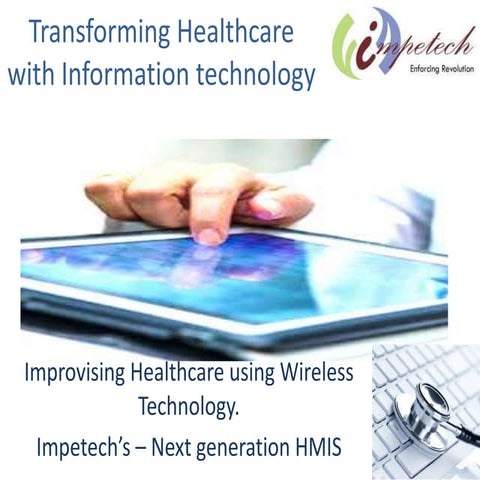 Transforming Healthcare with Information technology

impetech
Enforcing Revolution

Improvising Healthcare using Wireless Technology.

Impetech's – Next generation HMIS